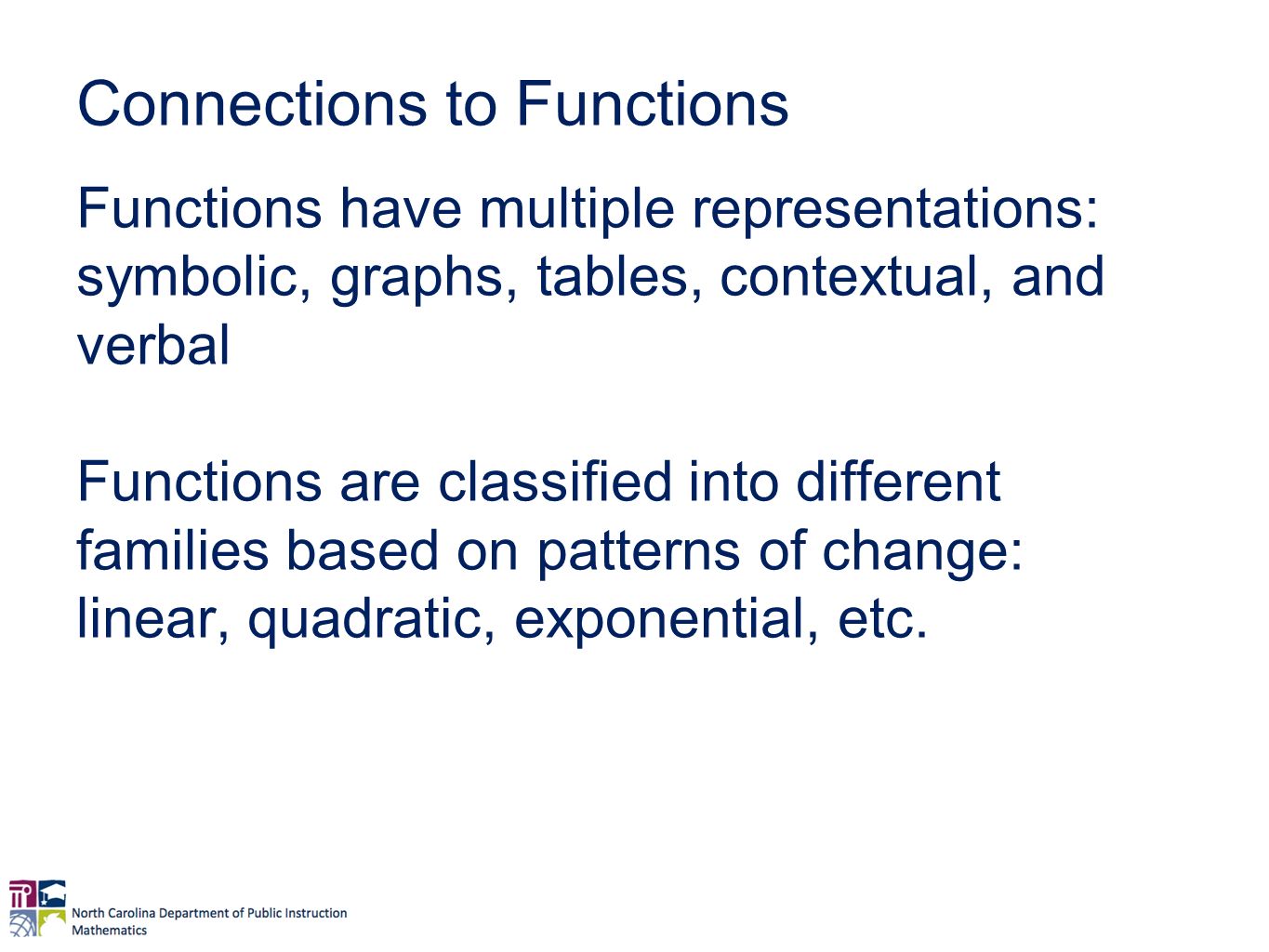 Connections to Functions

Functions have multiple representations: symbolic, graphs, tables, contextual, and verbal

Functions are classified into different families based on patterns of change: linear, quadratic, exponential, etc.

North Carolina Department of Public Instruction
Mathematics